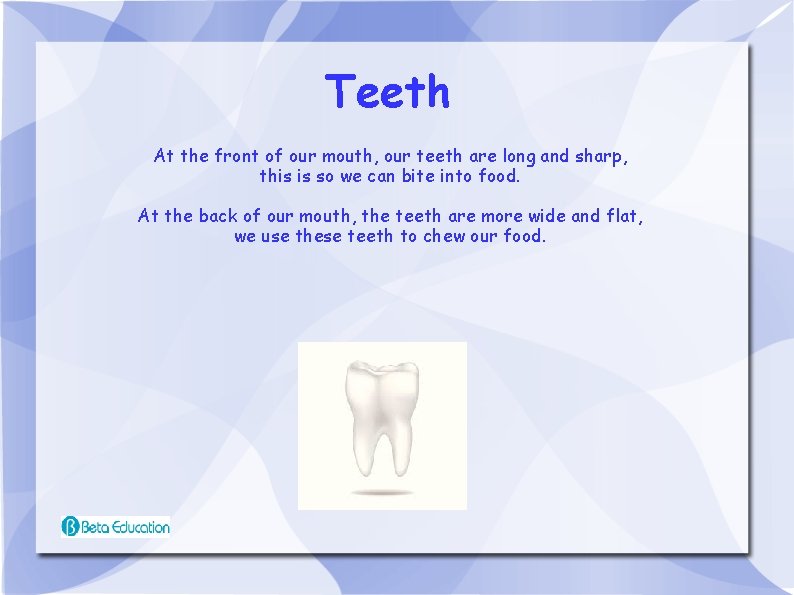 Teeth

At the front of our mouth, our teeth are long and sharp, this is so we can bite into food.

At the back of our mouth, the teeth are more wide and flat, we use these teeth to chew our food.

Beta Education